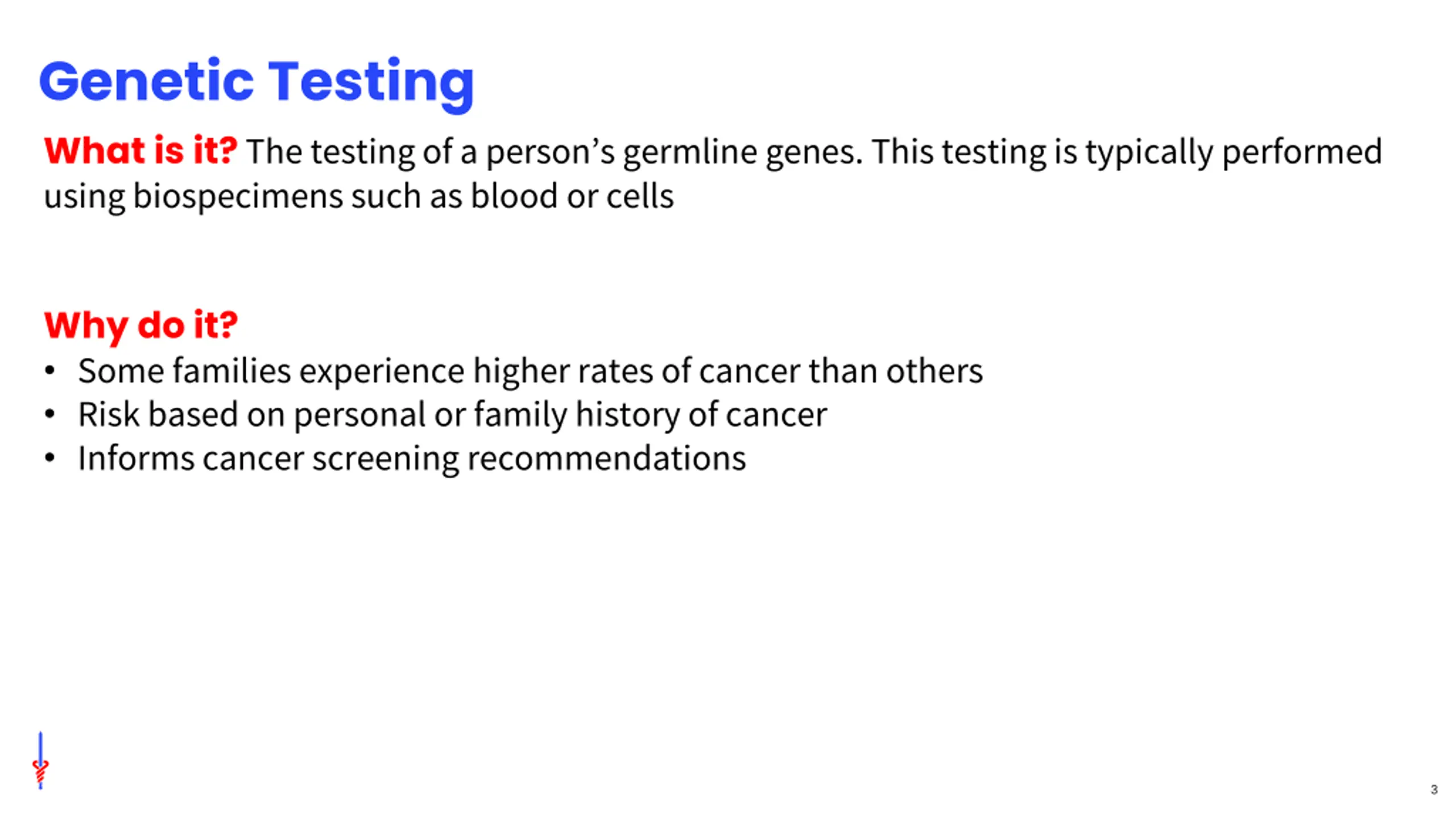 Genetic Testing

What is it? The testing of a person's germline genes. This testing is typically performed using biospecimens such as blood or cells

Why do it?
• Some families experience higher rates of cancer than others
• Risk based on personal or family history of cancer
• Informs cancer screening recommendations

3